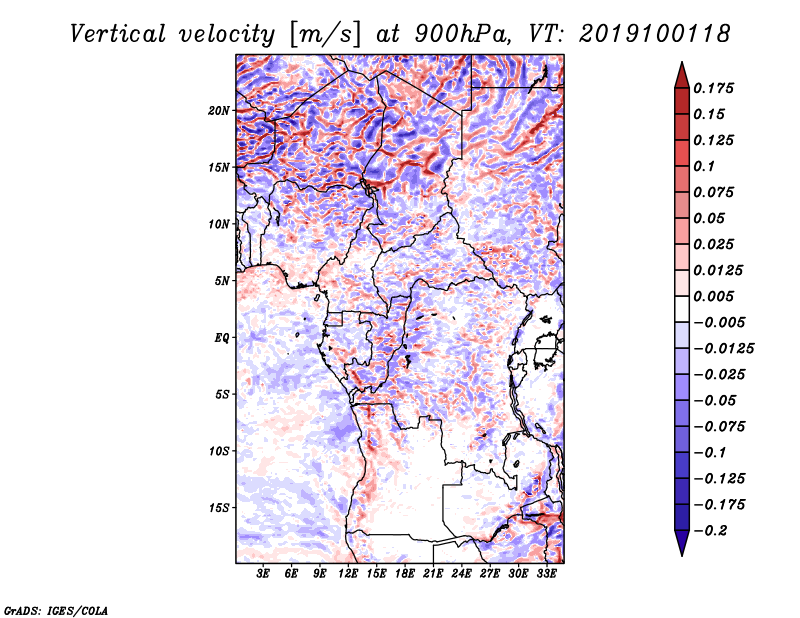 Vertical velocity [m/s] at 900hPa, VT: 2019100118

20N
15N
10N
5N
EQ
5S
10S
15S

3E 6E 9E 12E 15E 18E 21E 24E 27E 30E 33E

0.175
0.15
0.125
0.1
0.075
0.05
0.025
0.0125
0.005
−0.005
−0.0125
−0.025
−0.05
−0.075
−0.1
−0.125
−0.175
−0.2

GrADS: IGES/COLA